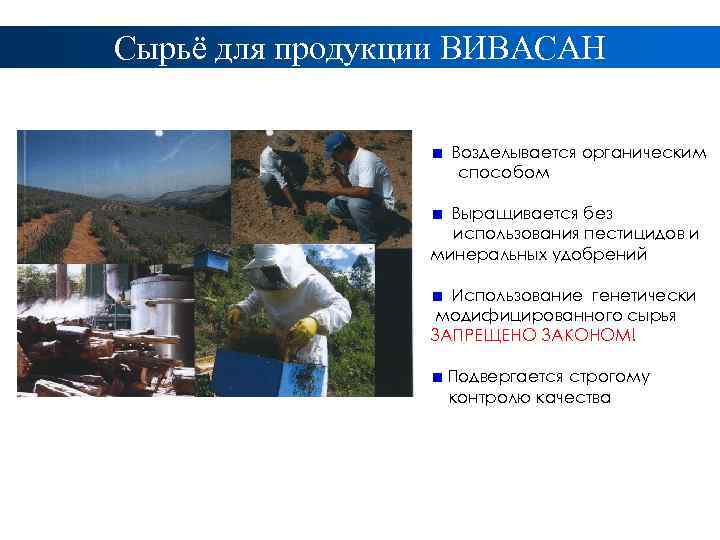 Сырьё для продукции ВИВАСАН

■ Возделывается органическим способом

■ Выращивается без использования пестицидов и минеральных удобрений

■ Использование генетически модифицированного сырья ЗАПРЕЩЕНО ЗАКОНОМ!

■ Подвергается строгому контролю качества